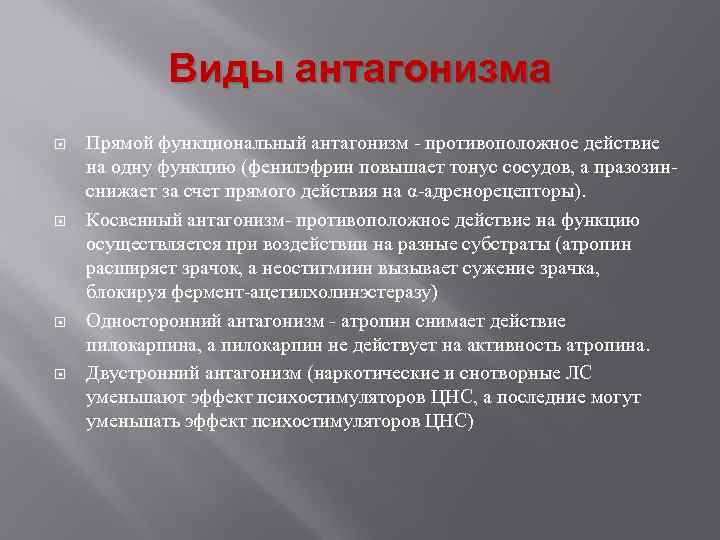 Виды антагонизма

Прямой функциональный антагонизм - противоположное действие на одну функцию (фенилэфрин повышает тонус сосудов, а празозин- снижает за счет прямого действия на α-адренорецепторы).

Косвенный антагонизм- противоположное действие на функцию осуществляется при воздействии на разные субстраты (атропин расширяет зрачок, а неостигмиин вызывает сужение зрачка, блокируя фермент-ацетилхолинэстеразу)

Односторонний антагонизм - атропин снимает действие пилокарпина, а пилокарпин не действует на активность атропина.

Двустронний антагонизм (наркотические и снотворные ЛС уменьшают эффект психостимуляторов ЦНС, а последние могут уменьшать эффект психостимуляторов ЦНС)